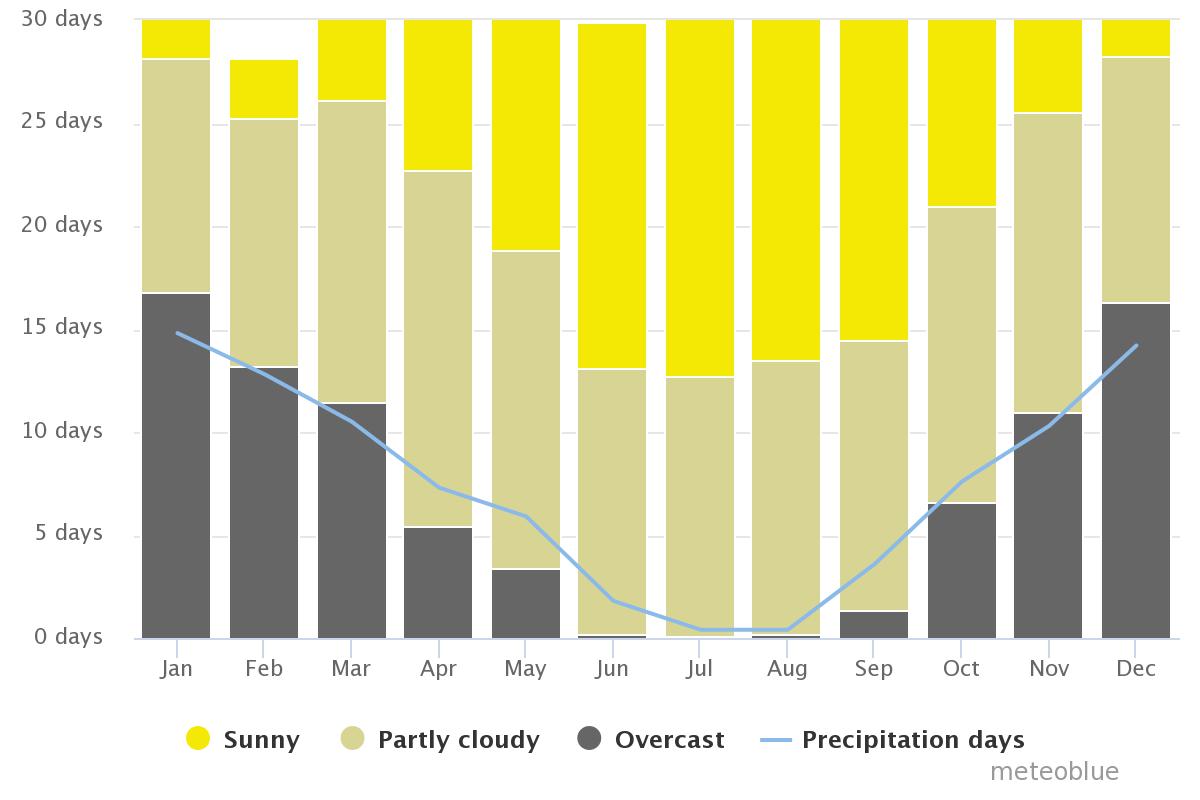 30 days
25 days
20 days
15 days
10 days
5 days
0 days

Jan Feb Mar Apr May Jun Jul Aug Sep Oct Nov Dec

Sunny Partly cloudy Overcast Precipitation days

meteoblue